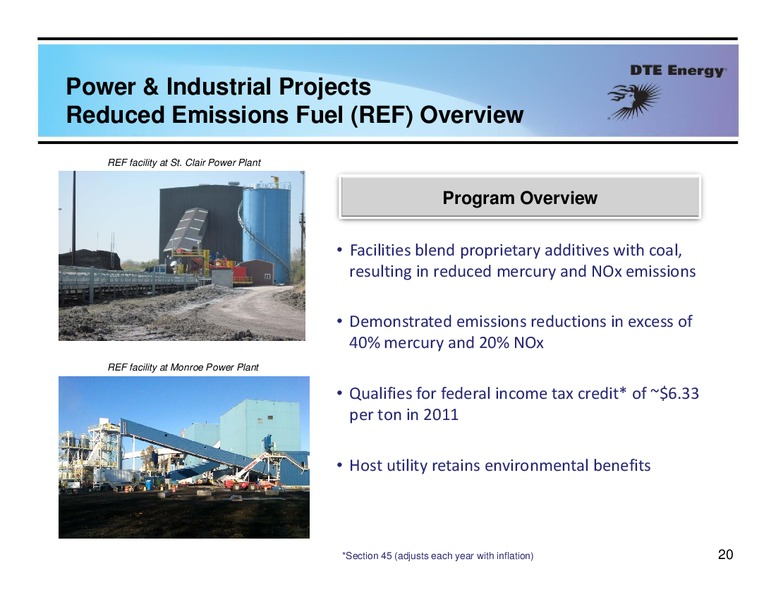 Power & Industrial Projects
Reduced Emissions Fuel (REF) Overview

DTE Energy

REF facility at St. Clair Power Plant

REF facility at Monroe Power Plant

Program Overview

• Facilities blend proprietary additives with coal, resulting in reduced mercury and NOx emissions

• Demonstrated emissions reductions in excess of 40% mercury and 20% NOx

• Qualifies for federal income tax credit* of ~$6.33 per ton in 2011

• Host utility retains environmental benefits

*Section 45 (adjusts each year with inflation)

20